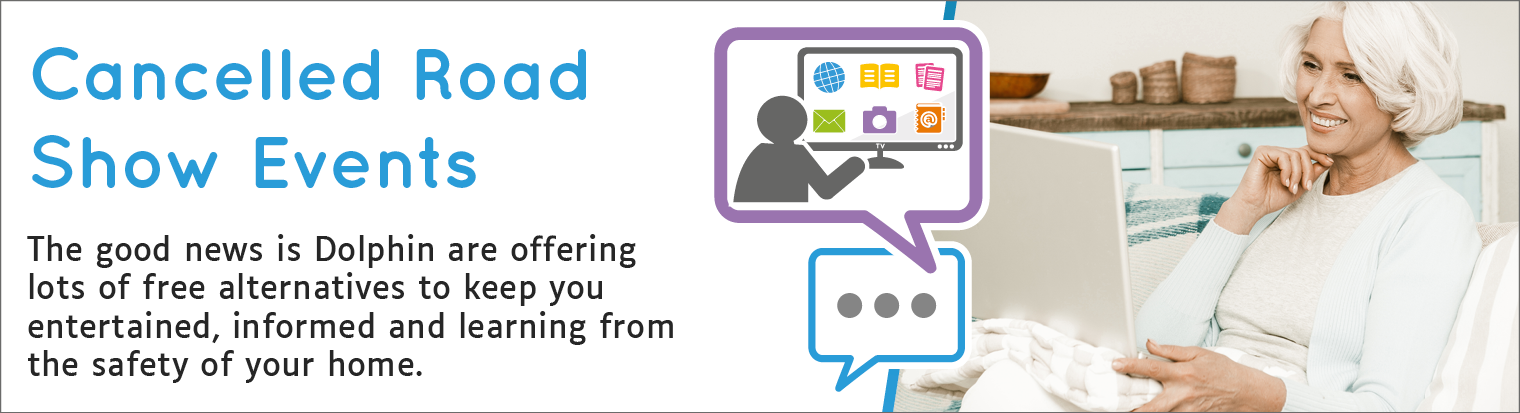 Cancelled Road Show Events

The good news is Dolphin are offering lots of free alternatives to keep you entertained, informed and learning from the safety of your home.

TV